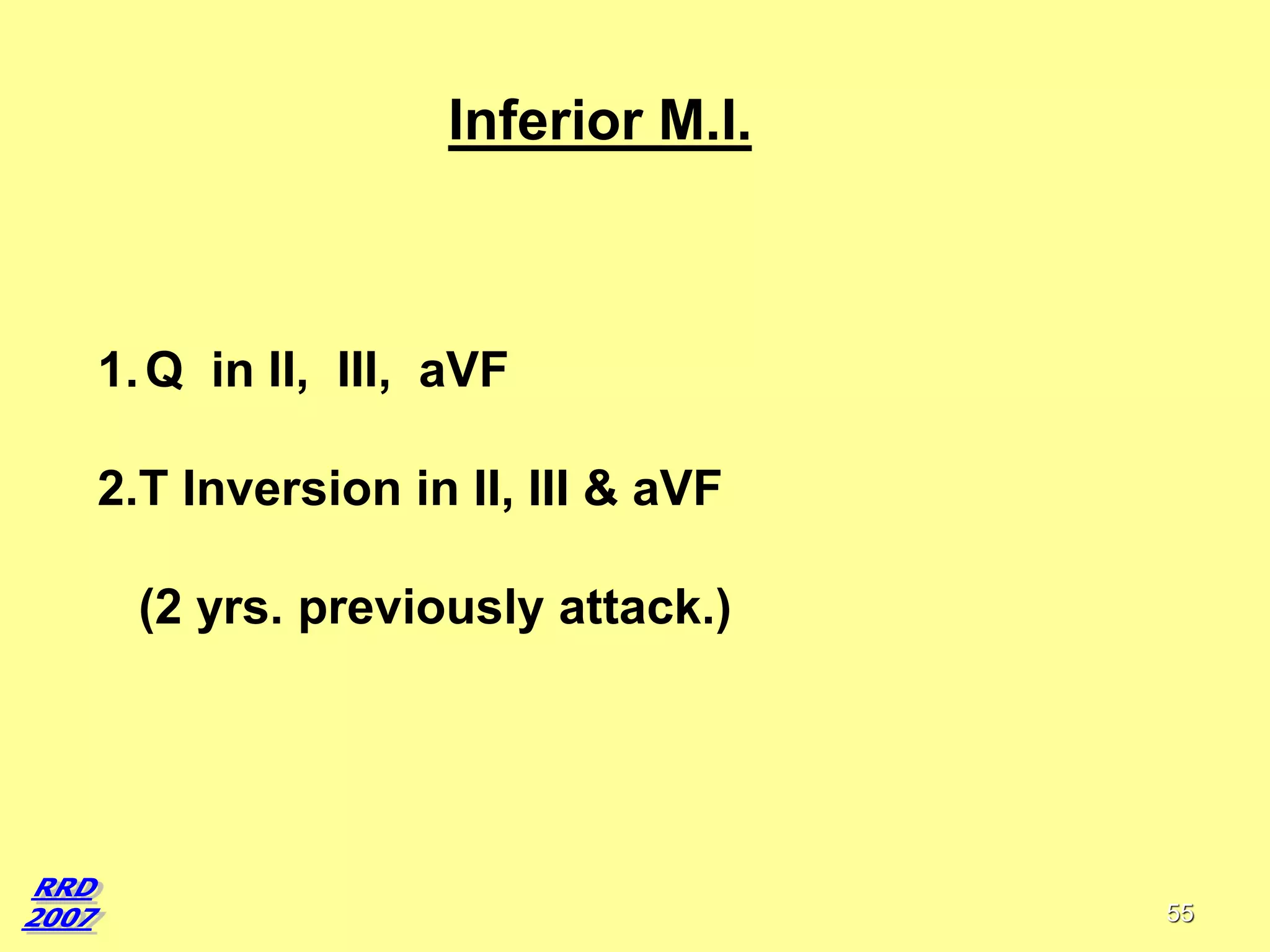 Inferior M.I.

1. Q in II, III, aVF

2. T Inversion in II, III & aVF

(2 yrs. previously attack.)

RRD
2007

55